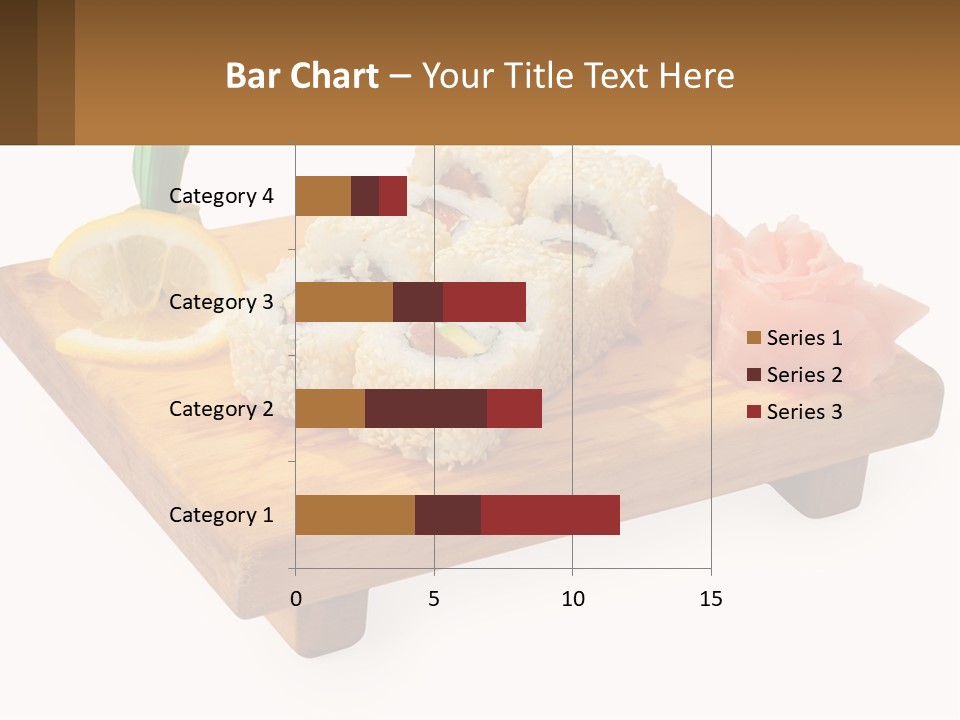 Bar Chart – Your Title Text Here

Category 4
Category 3
Category 2
Category 1

0
5
10
15

Series 1
Series 2
Series 3